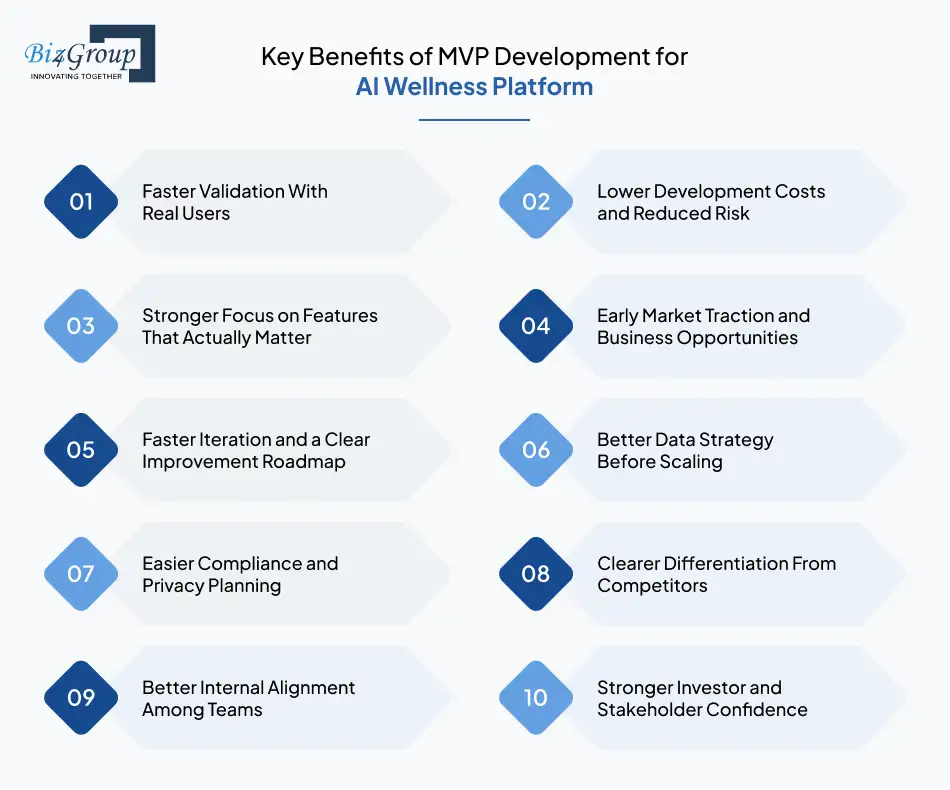 Biz4Group
INNOVATING TOGETHER

Key Benefits of MVP Development for AI Wellness Platform

01 Faster Validation With Real Users

02 Lower Development Costs and Reduced Risk

03 Stronger Focus on Features That Actually Matter

04 Early Market Traction and Business Opportunities

05 Faster Iteration and a Clear Improvement Roadmap

06 Better Data Strategy Before Scaling

07 Easier Compliance and Privacy Planning

08 Clearer Differentiation From Competitors

09 Better Internal Alignment Among Teams

10 Stronger Investor and Stakeholder Confidence